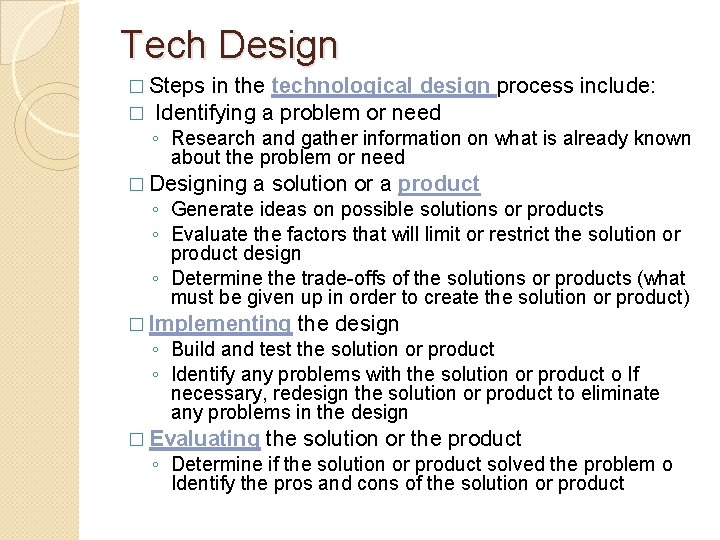 Tech Design

□ Steps in the technological design process include:

□ Identifying a problem or need

◦ Research and gather information on what is already known about the problem or need

□ Designing a solution or a product

◦ Generate ideas on possible solutions or products

◦ Evaluate the factors that will limit or restrict the solution or product design

◦ Determine the trade-offs of the solutions or products (what must be given up in order to create the solution or product)

□ Implementing the design

◦ Build and test the solution or product

◦ Identify any problems with the solution or product o If necessary, redesign the solution or product to eliminate any problems in the design

□ Evaluating the solution or the product

◦ Determine if the solution or product solved the problem o Identify the pros and cons of the solution or product